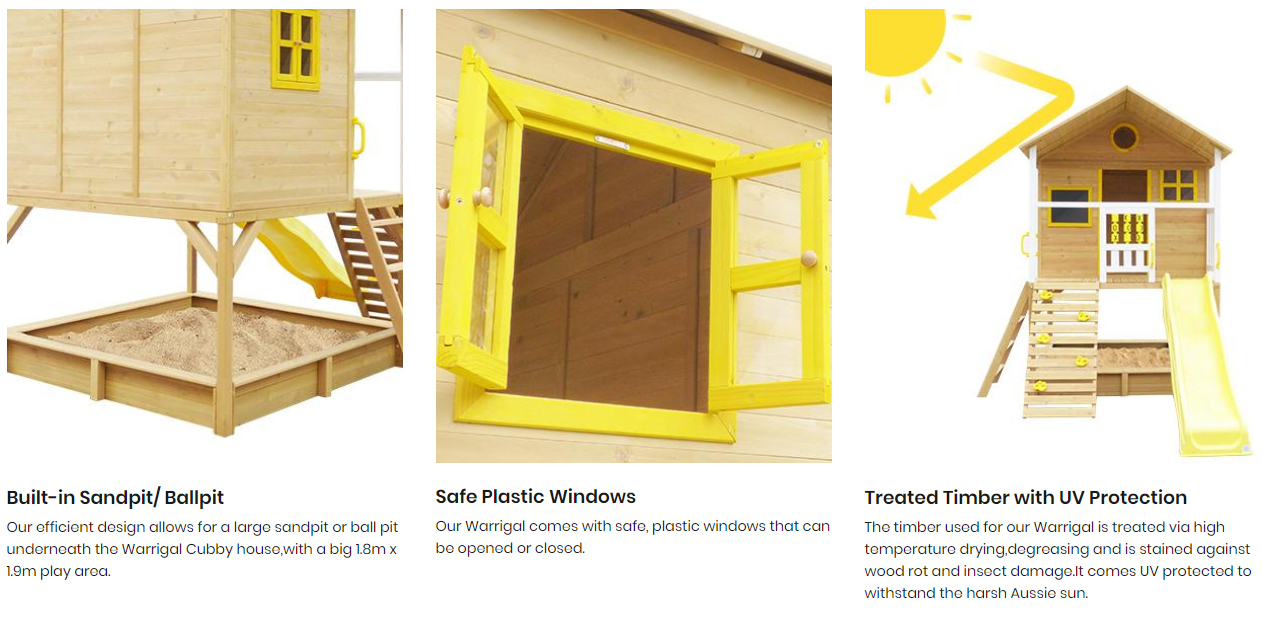 Built-in Sandpit/ Ballpit

Our efficient design allows for a large sandpit or ball pit underneath the Warrigal Cubby house,with a big 1.8m x 1.9m play area.

Safe Plastic Windows

Our Warrigal comes with safe, plastic windows that can be opened or closed.

Treated Timber with UV Protection

The timber used for our Warrigal is treated via high temperature drying,degreasing and is stained against wood rot and insect damage.It comes UV protected to withstand the harsh Aussie sun.